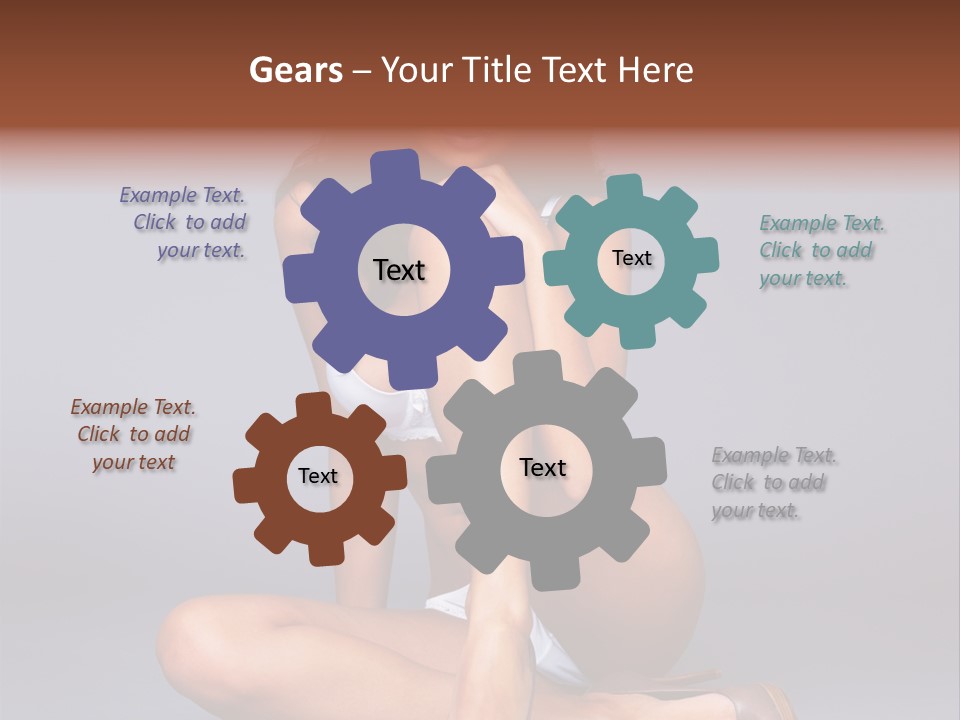 Gears – Your Title Text Here

Example Text. Click to add your text.

Text

Text

Example Text. Click to add your text.

Example Text. Click to add your text

Text

Text

Example Text. Click to add your text.